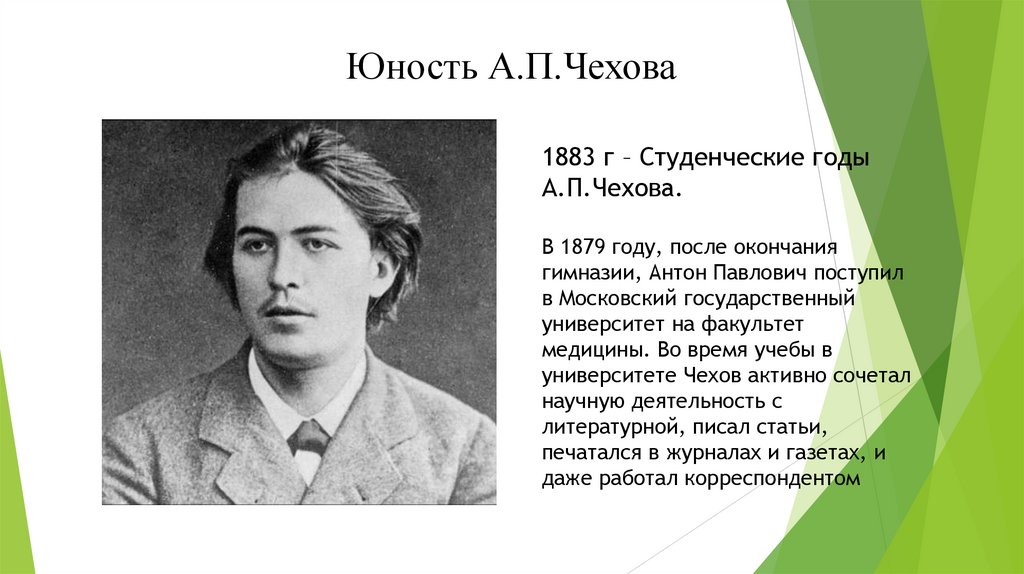 Юность А.П.Чехова

1883 г – Студенческие годы А.П.Чехова.

В 1879 году, после окончания гимназии, Антон Павлович поступил в Московский государственный университет на факультет медицины. Во время учебы в университете Чехов активно сочетал научную деятельность с литературной, писал статьи, печатался в журналах и газетах, и даже работал корреспондентом